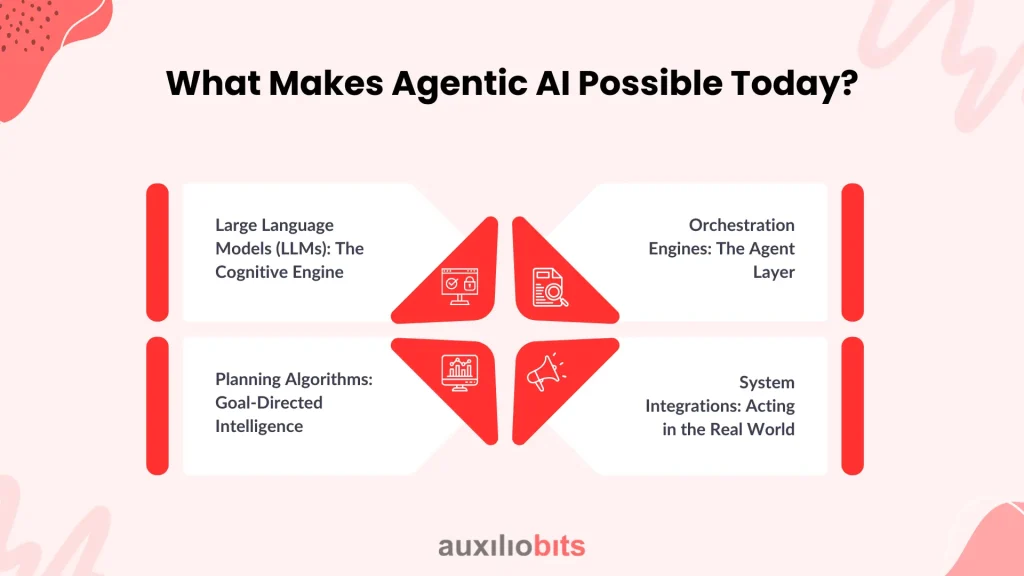 What Makes Agentic AI Possible Today?

Large Language Models (LLMs): The Cognitive Engine

Orchestration Engines: The Agent Layer

Planning Algorithms: Goal-Directed Intelligence

System Integrations: Acting in the Real World

auxiliobits